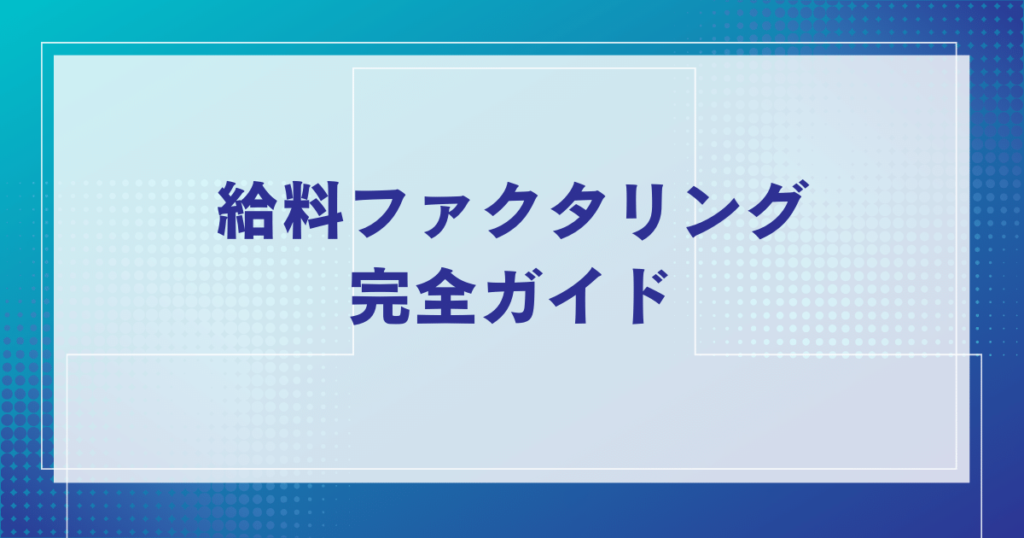 給料ファクタリング
完全ガイド